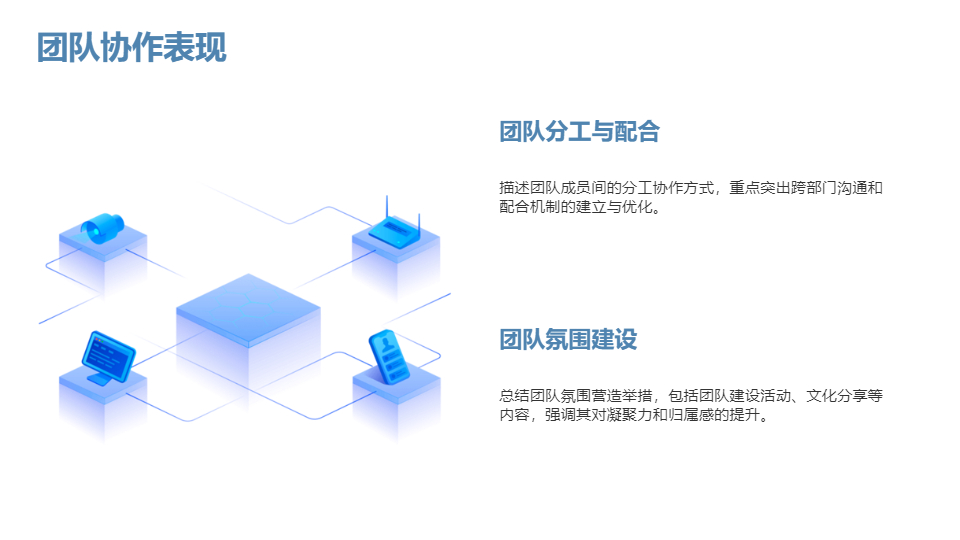 团队协作表现

团队分工与配合

描述团队成员间的分工协作方式，重点突出跨部门沟通和配合机制的建立与优化。

团队氛围建设

总结团队氛围营造举措，包括团队建设活动、文化分享等内容，强调其对凝聚力和归属感的提升。